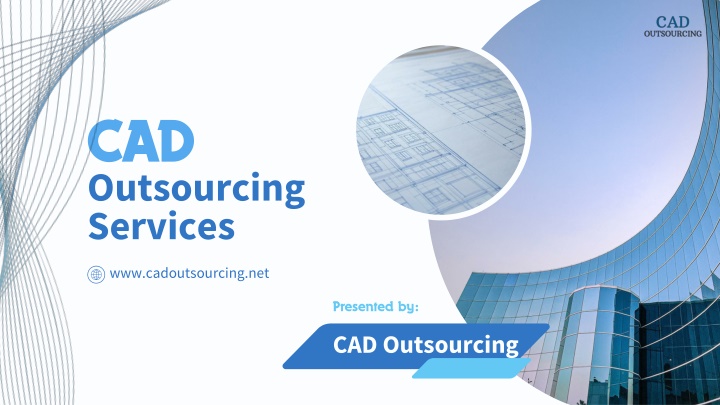 CAD
OUTSOURCING

CAD
Outsourcing
Services

www.cadoutsourcing.net

Presented by:

CAD Outsourcing